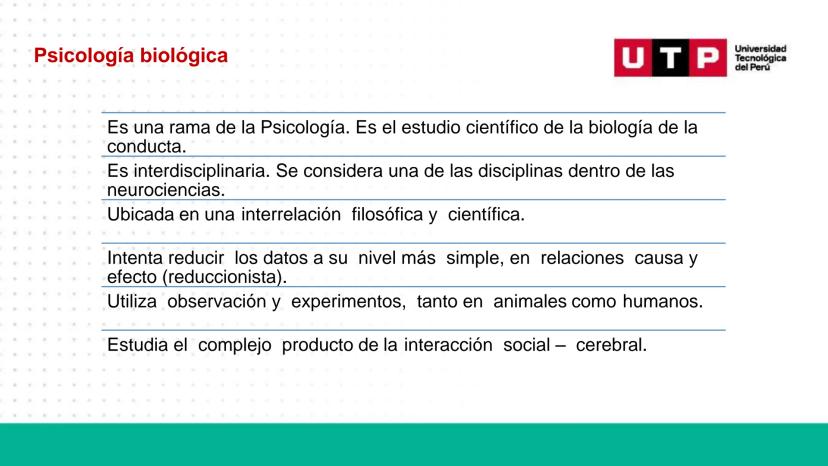 Psicología biológica

UTP Universidad Tecnológica del Perú

Es una rama de la Psicología. Es el estudio científico de la biología de la conducta.

Es interdisciplinaria. Se considera una de las disciplinas dentro de las neurociencias.

Ubicada en una interrelación filosófica y científica.

Intenta reducir los datos a su nivel más simple, en relaciones causa y efecto (reduccionista).

Utiliza observación y experimentos, tanto en animales como humanos.

Estudia el complejo producto de la interacción social – cerebral.